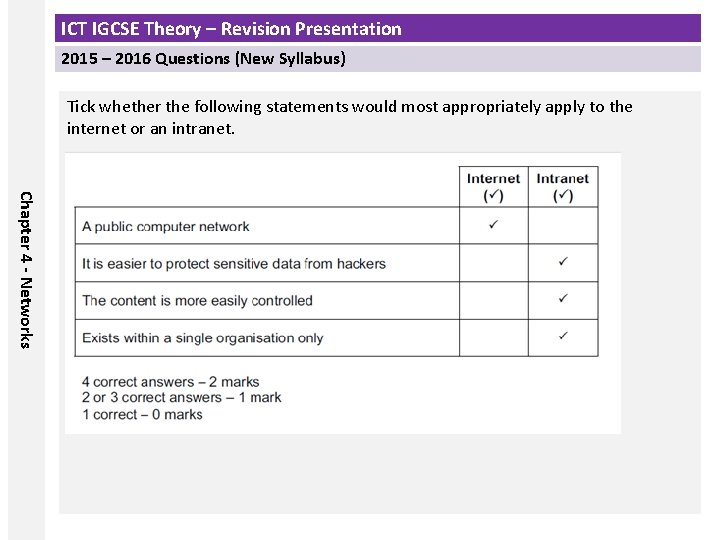 ICT IGCSE Theory – Revision Presentation

2015 – 2016 Questions (New Syllabus)

Chapter 4 - Networks

Tick whether the following statements would most appropriately apply to the internet or an intranet.

| | Internet (✓) | Intranet (✓) |
|---|---|---|
| A public computer network | ✓ | |
| It is easier to protect sensitive data from hackers | | ✓ |
| The content is more easily controlled | | ✓ |
| Exists within a single organisation only | | ✓ |

4 correct answers – 2 marks
2 or 3 correct answers – 1 mark
1 correct – 0 marks